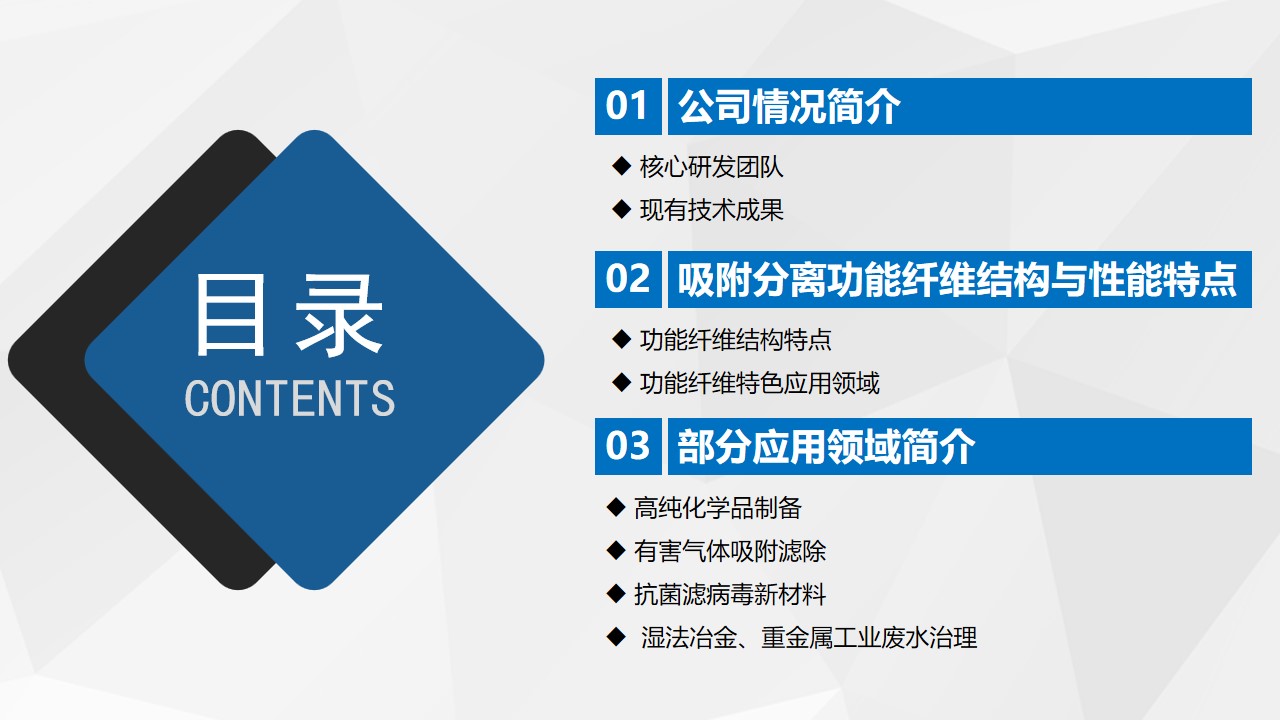 目录
CONTENTS

01 公司情况简介

◆ 核心研发团队
◆ 现有技术成果

02 吸附分离功能纤维结构与性能特点

◆ 功能纤维结构特点
◆ 功能纤维特色应用领域

03 部分应用领域简介

◆ 高纯化学品制备
◆ 有害气体吸附滤除
◆ 抗菌滤病毒新材料
◆ 湿法冶金、重金属工业废水治理